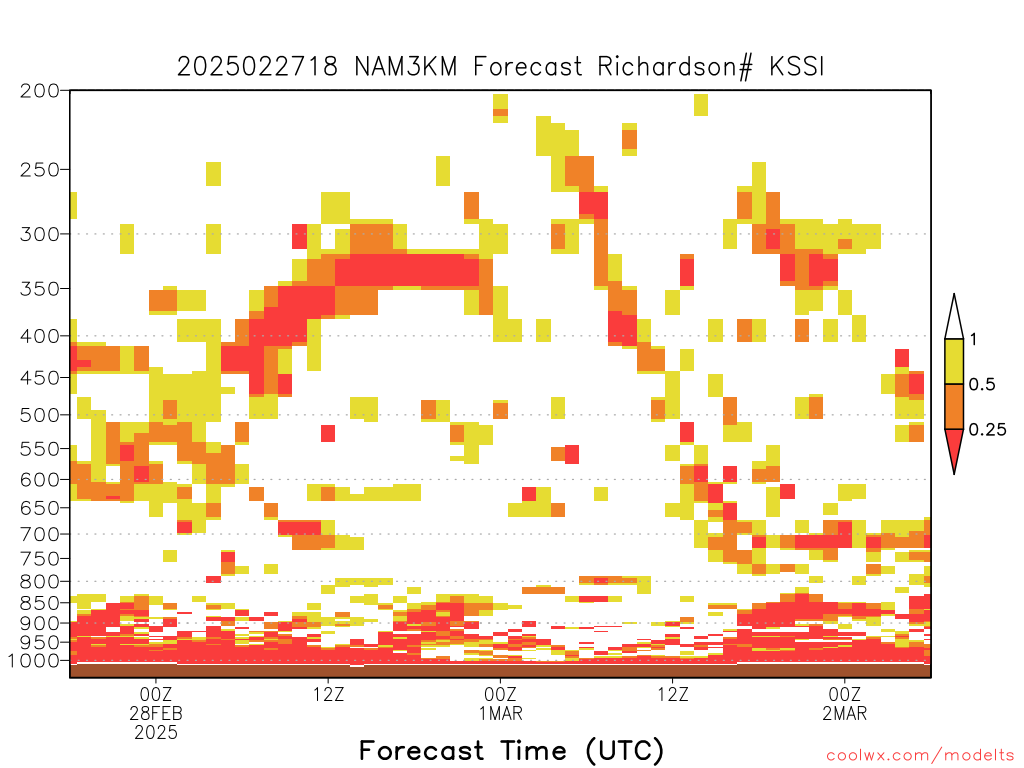 2025022718 NAM3KM Forecast Richardson# KSSI

200
250
300
350
400
450
500
550
600
650
700
750
800
850
900
950
1000

1
0.5
0.25

00Z
28FEB
2025
12Z
00Z
1MAR
12Z
00Z
2MAR

Forecast Time (UTC)

coolwx.com/modelts